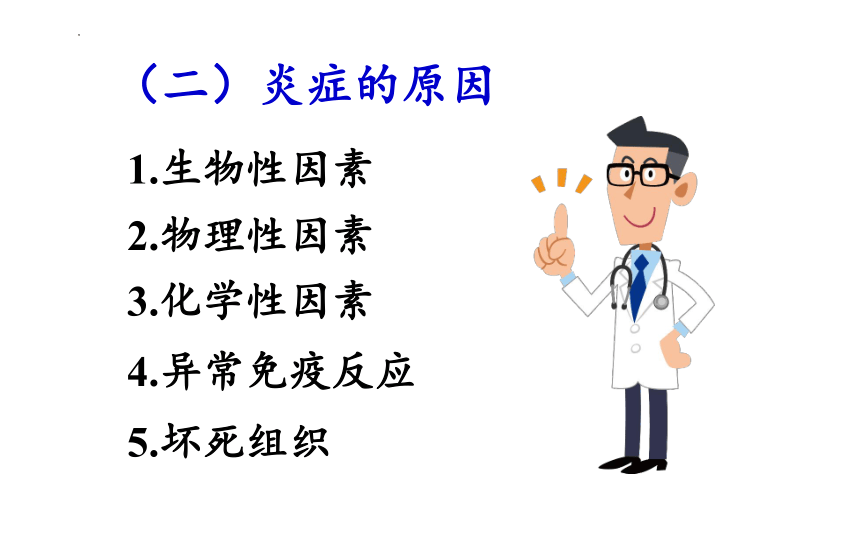 （二）炎症的原因

1.生物性因素

2.物理性因素

3.化学性因素

4.异常免疫反应

5.坏死组织